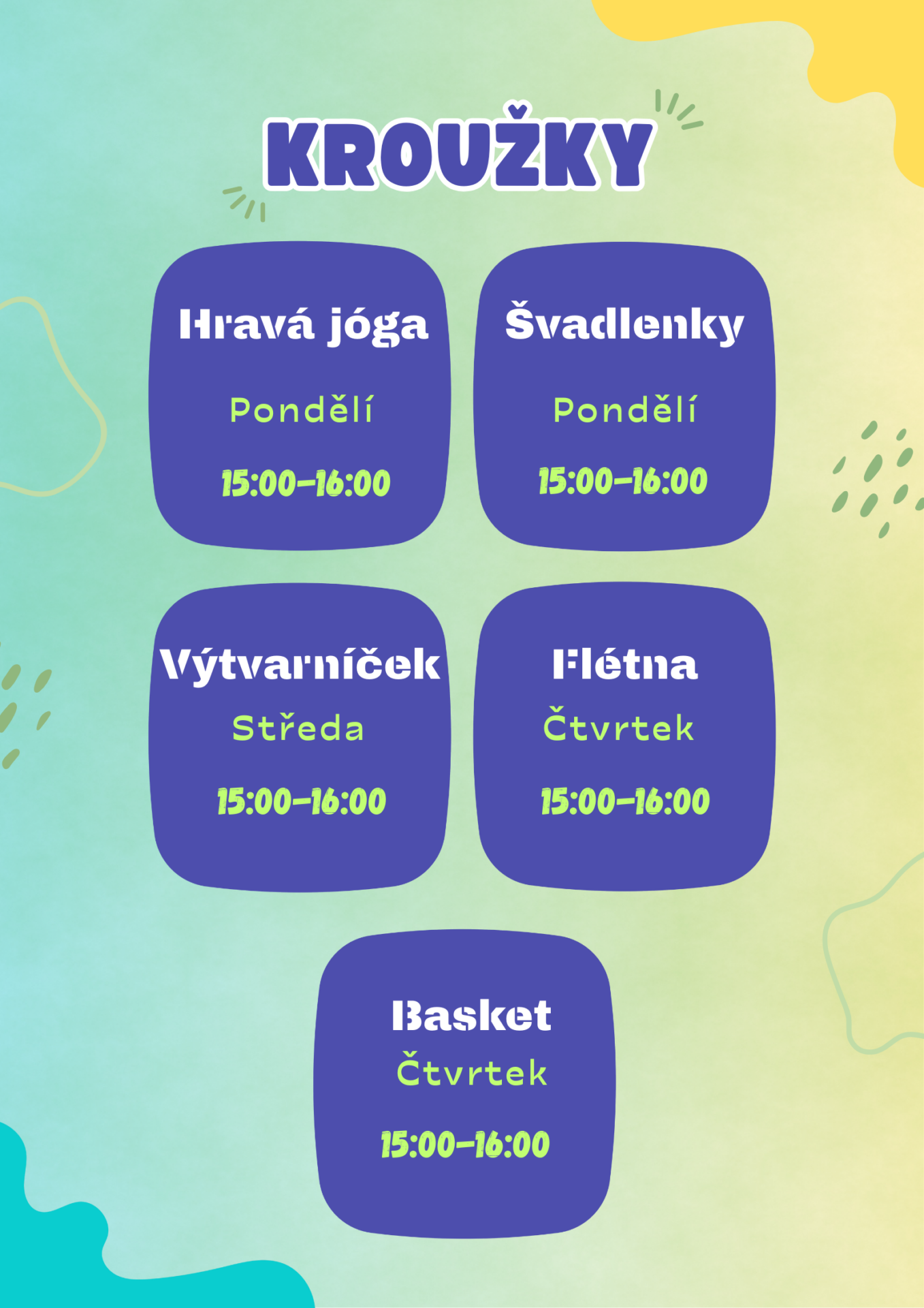 KROUŽKY

Hravá jóga

Pondělí

15:00-16:00

Švadlenky

Pondělí

15:00-16:00

Výtvarníček

Středa

15:00-16:00

Flétna

Čtvrtek

15:00-16:00

Basket

Čtvrtek

15:00-16:00